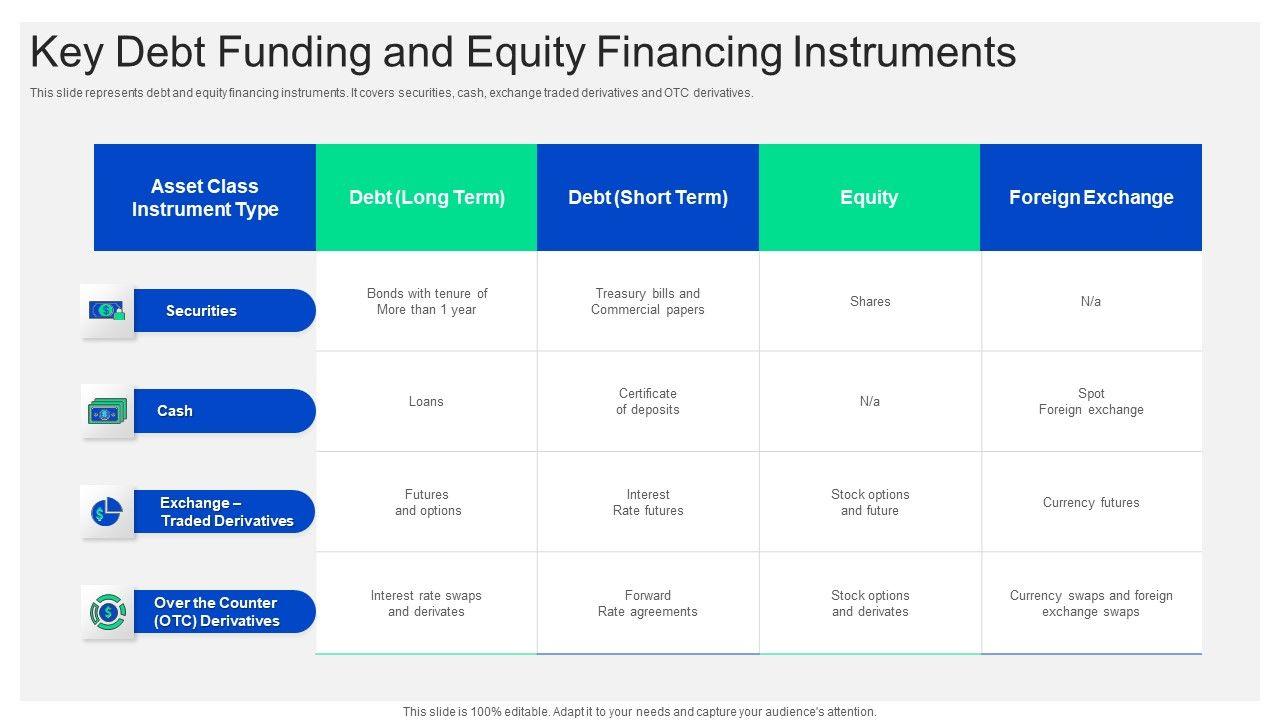 Key Debt Funding and Equity Financing Instruments

This slide represents debt and equity financing instruments. It covers securities, cash, exchange traded derivatives and OTC derivatives.

| Asset Class Instrument Type | Debt (Long Term) | Debt (Short Term) | Equity | Foreign Exchange |
|---|---|---|---|---|
| Securities | Bonds with tenure of More than 1 year | Treasury bills and Commercial papers | Shares | N/a |
| Cash | Loans | Certificate of deposits | N/a | Spot Foreign exchange |
| Exchange – Traded Derivatives | Futures and options | Interest Rate futures | Stock options and future | Currency futures |
| Over the Counter (OTC) Derivatives | Interest rate swaps and derivates | Forward Rate agreements | Stock options and derivates | Currency swaps and foreign exchange swaps |

This slide is 100% editable. Adapt it to your needs and capture your audience's attention.